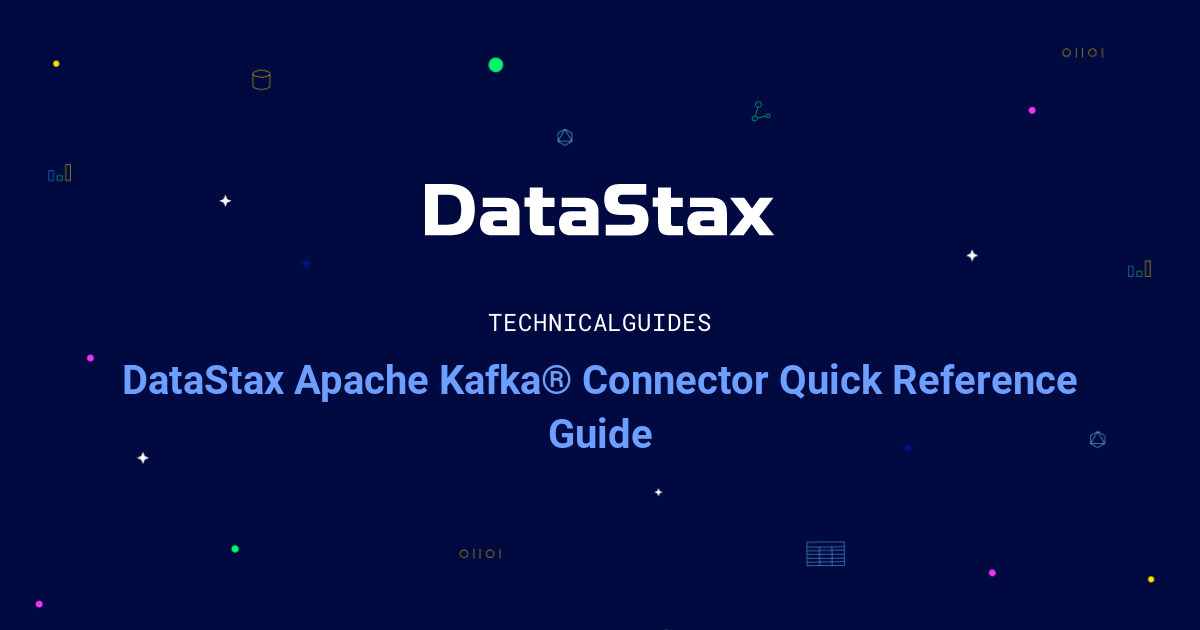 DataStax

TECHNICALGUIDES

DataStax Apache Kafka® Connector Quick Reference Guide